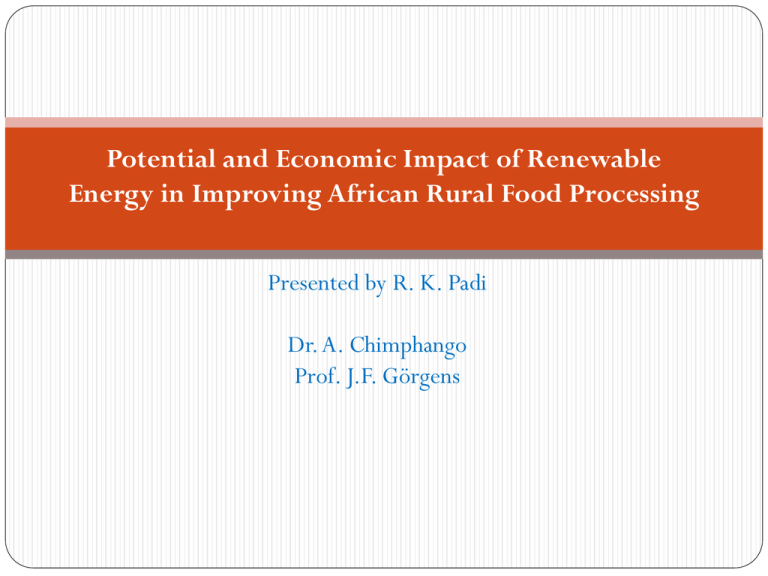 Potential and Economic Impact of Renewable Energy in Improving African Rural Food Processing

Presented by R. K. Padi

Dr. A. Chimphango
Prof. J.F. Görgens